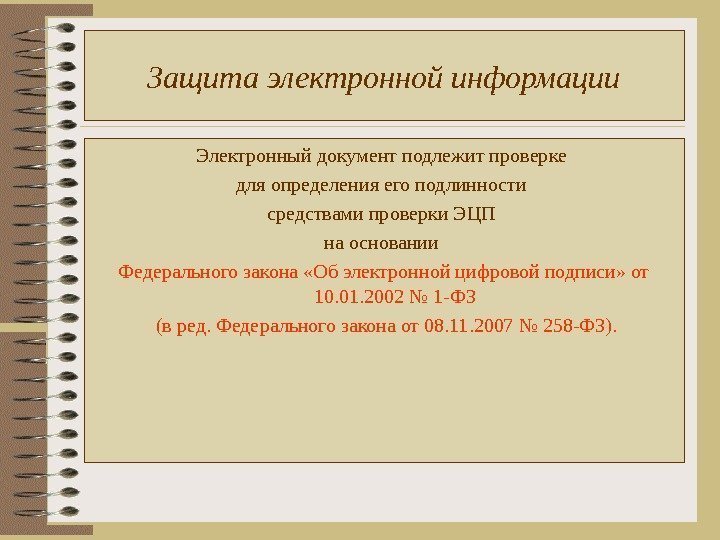 Защита электронной информации

Электронный документ подлежит проверке
для определения его подлинности
средствами проверки ЭЦП
на основании
Федерального закона «Об электронной цифровой подписи» от 10.01.2002 № 1-ФЗ
(в ред. Федерального закона от 08.11.2007 № 258-ФЗ).